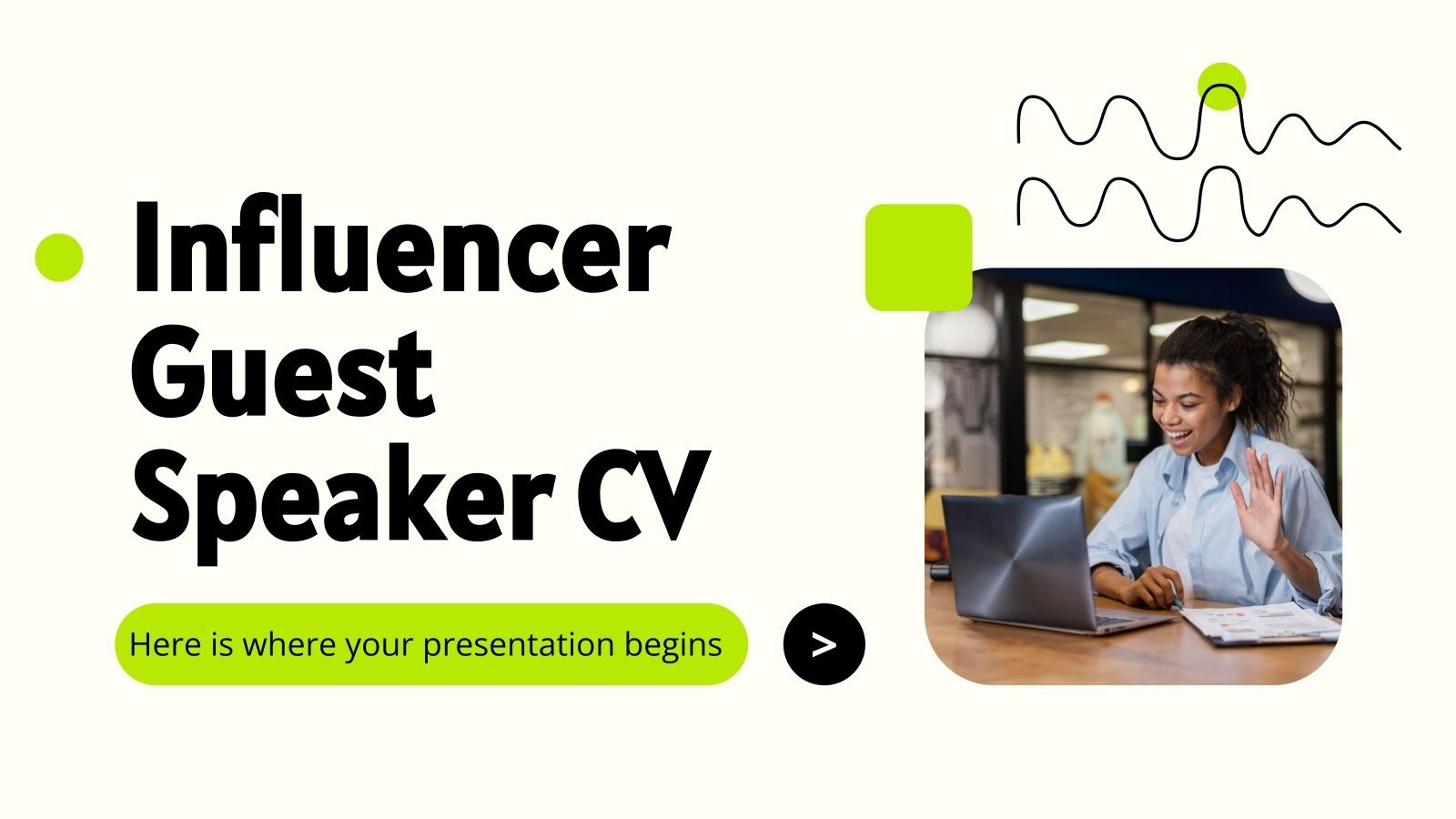 Influencer Guest Speaker CV

Here is where your presentation begins

>